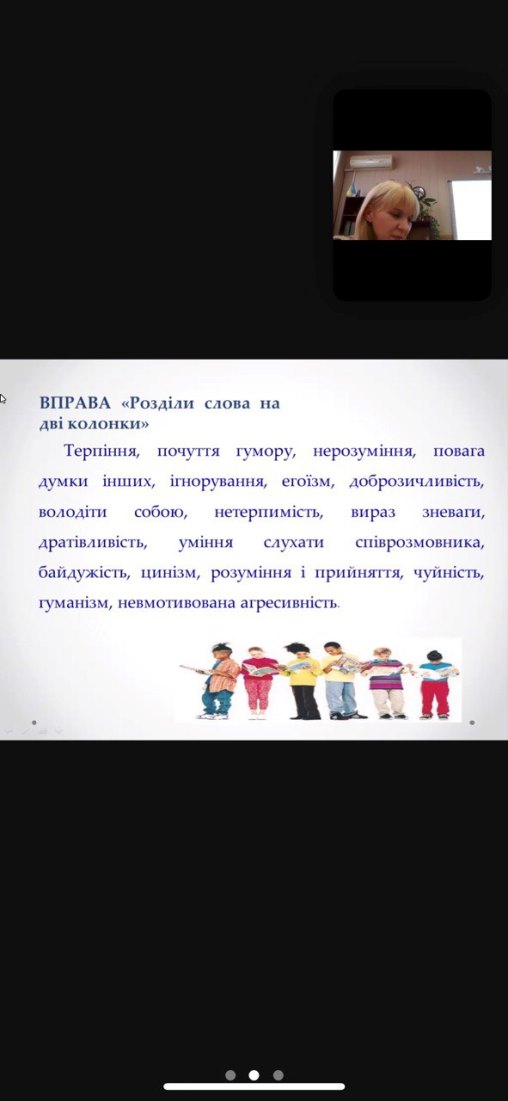 ВПРАВА «Розділи слова на дві колонки»

Терпіння, почуття гумору, нерозуміння, повага думки інших, ігнорування, егоїзм, доброзичливість, володіти собою, нетерпимість, вираз зневаги, дратівливість, уміння слухати співрозмовника, байдужість, цинізм, розуміння і прийняття, чуйність, гуманізм, невмотивована агресивність.